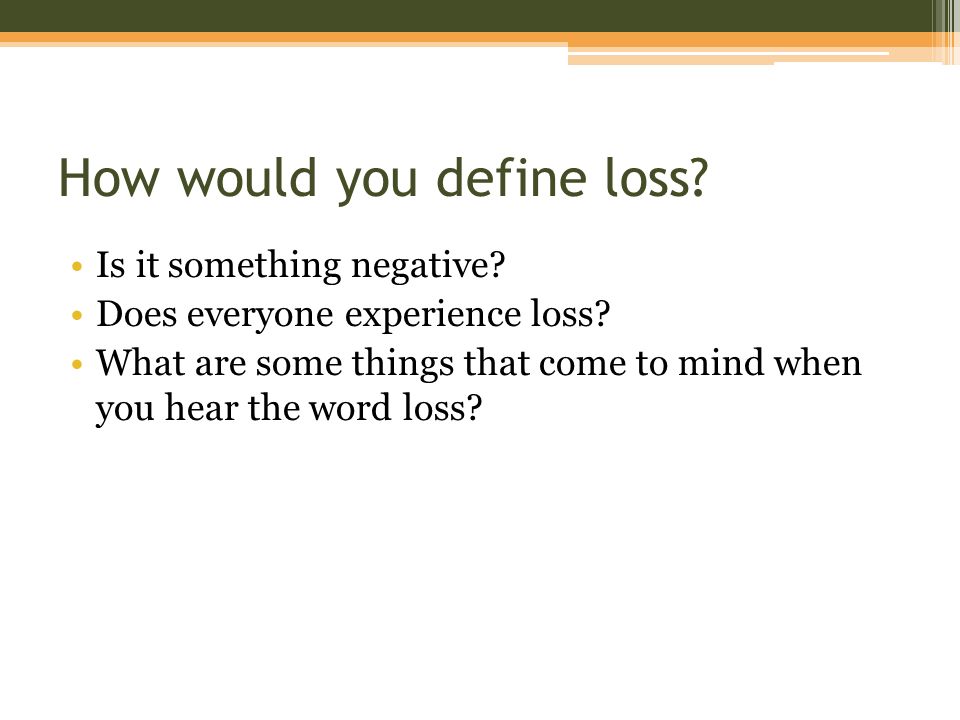 How would you define loss?

• Is it something negative?
• Does everyone experience loss?
• What are some things that come to mind when you hear the word loss?